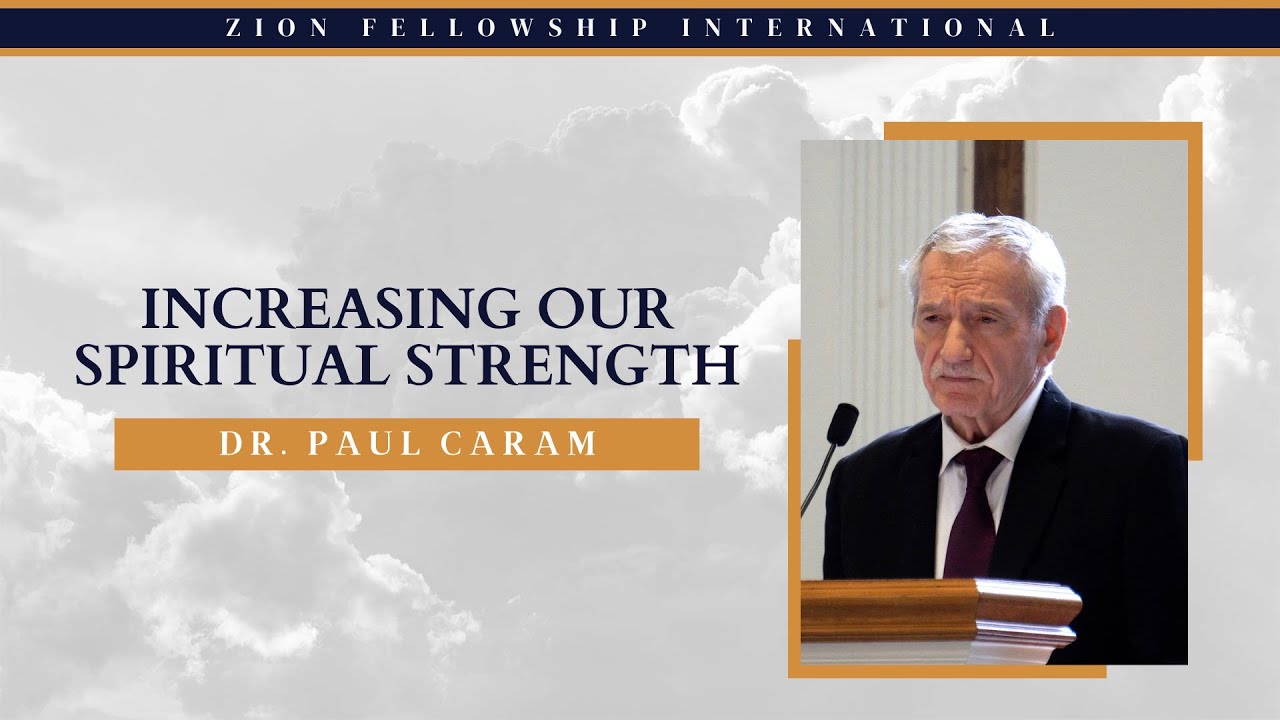 ZION FELLOWSHIP INTERNATIONAL

INCREASING OUR SPIRITUAL STRENGTH

DR. PAUL CARAM